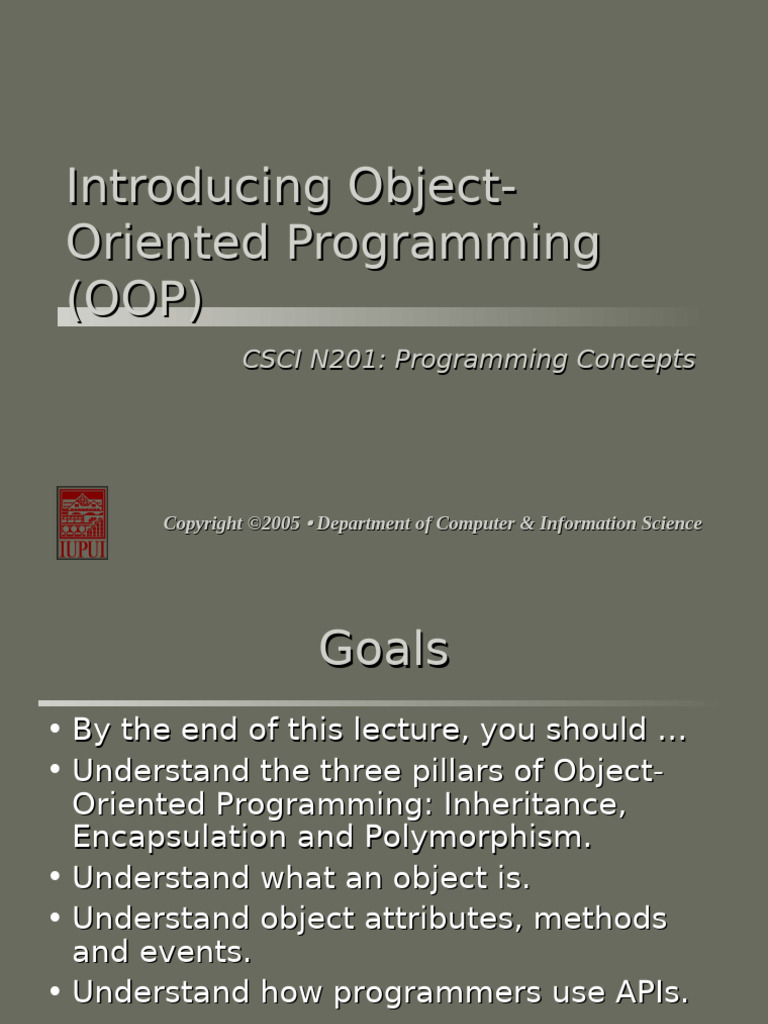 Introducing Object-Oriented Programming (OOP)

CSCI N201: Programming Concepts

IUPUI

Copyright ©2005 • Department of Computer & Information Science

Goals

• By the end of this lecture, you should …
• Understand the three pillars of Object-Oriented Programming: Inheritance, Encapsulation and Polymorphism.
• Understand what an object is.
• Understand object attributes, methods and events.
• Understand how programmers use APIs.